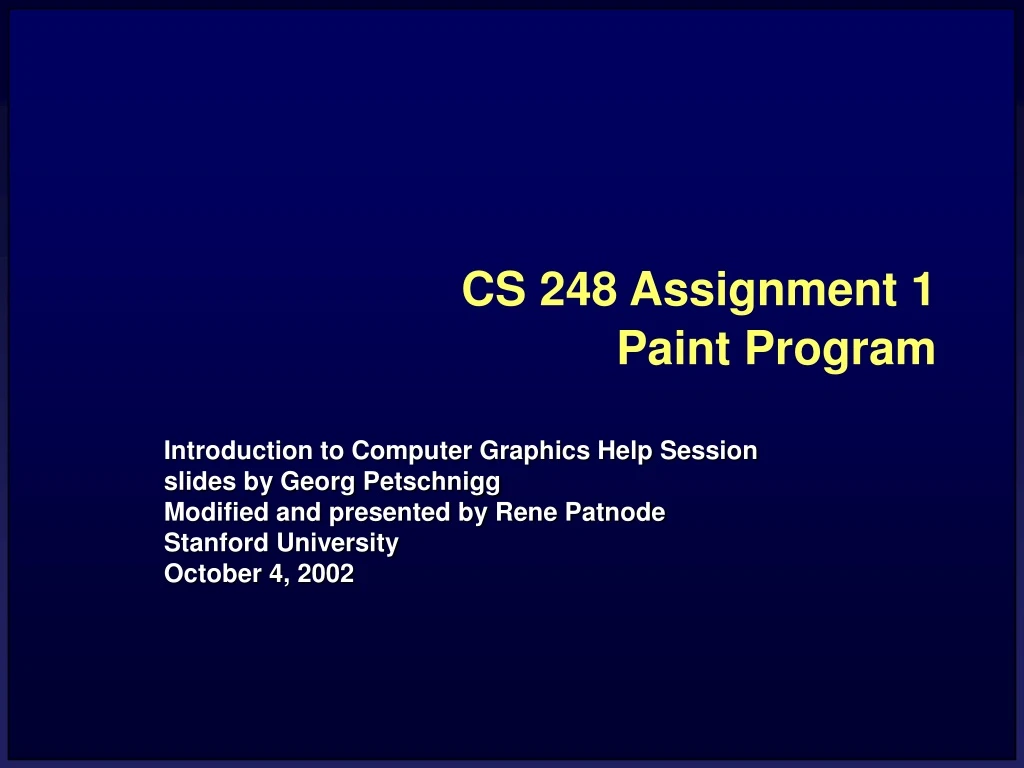 CS 248 Assignment 1
Paint Program

Introduction to Computer Graphics Help Session
slides by Georg Petschnigg
Modified and presented by Rene Patnode
Stanford University
October 4, 2002